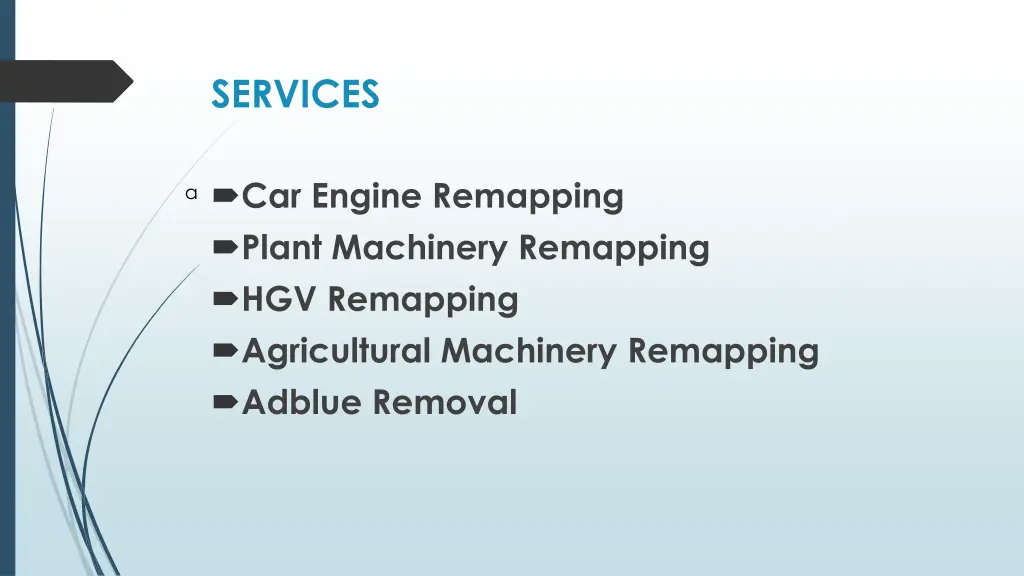 SERVICES

a Car Engine Remapping
Plant Machinery Remapping
HGV Remapping
Agricultural Machinery Remapping
Adblue Removal